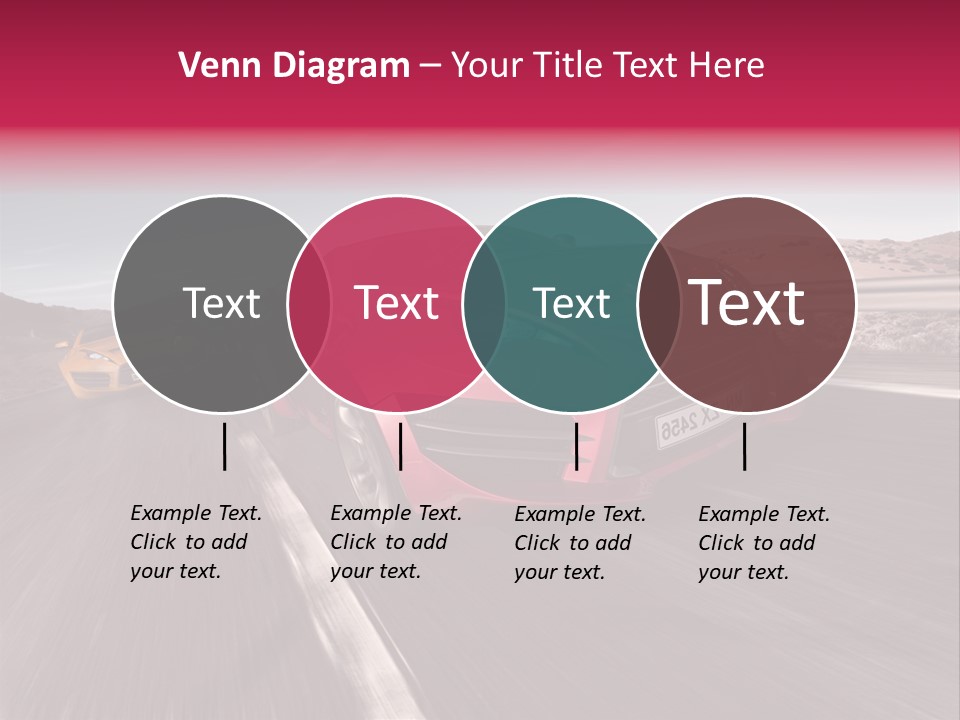 Venn Diagram – Your Title Text Here

Text

Text

Text

Text

Example Text. Click to add your text.

Example Text. Click to add your text.

Example Text. Click to add your text.

Example Text. Click to add your text.